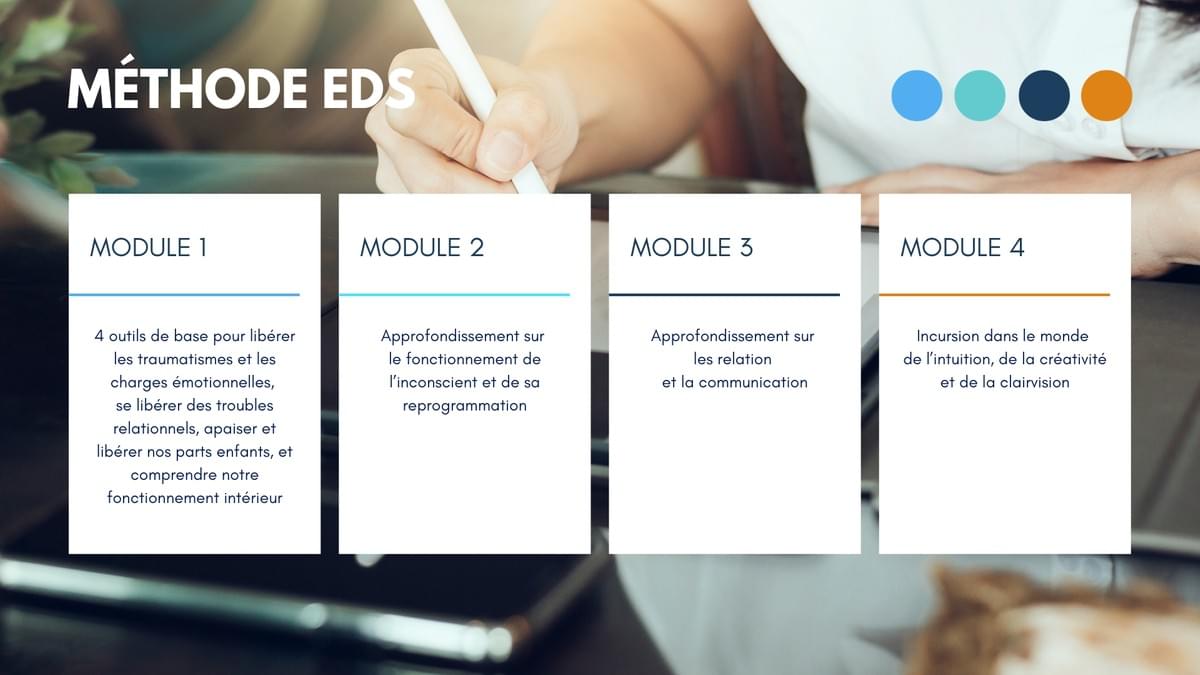 MÉTHODE EDS

MODULE 1

4 outils de base pour libérer les traumatismes et les charges émotionnelles, se libérer des troubles relationnels, apaiser et libérer nos parts enfants, et comprendre notre fonctionnement intérieur

MODULE 2

Approfondissement sur le fonctionnement de l'inconscient et de sa reprogrammation

MODULE 3

Approfondissement sur les relation et la communication

MODULE 4

Incursion dans le monde de l'intuition, de la créativité et de la clairvision